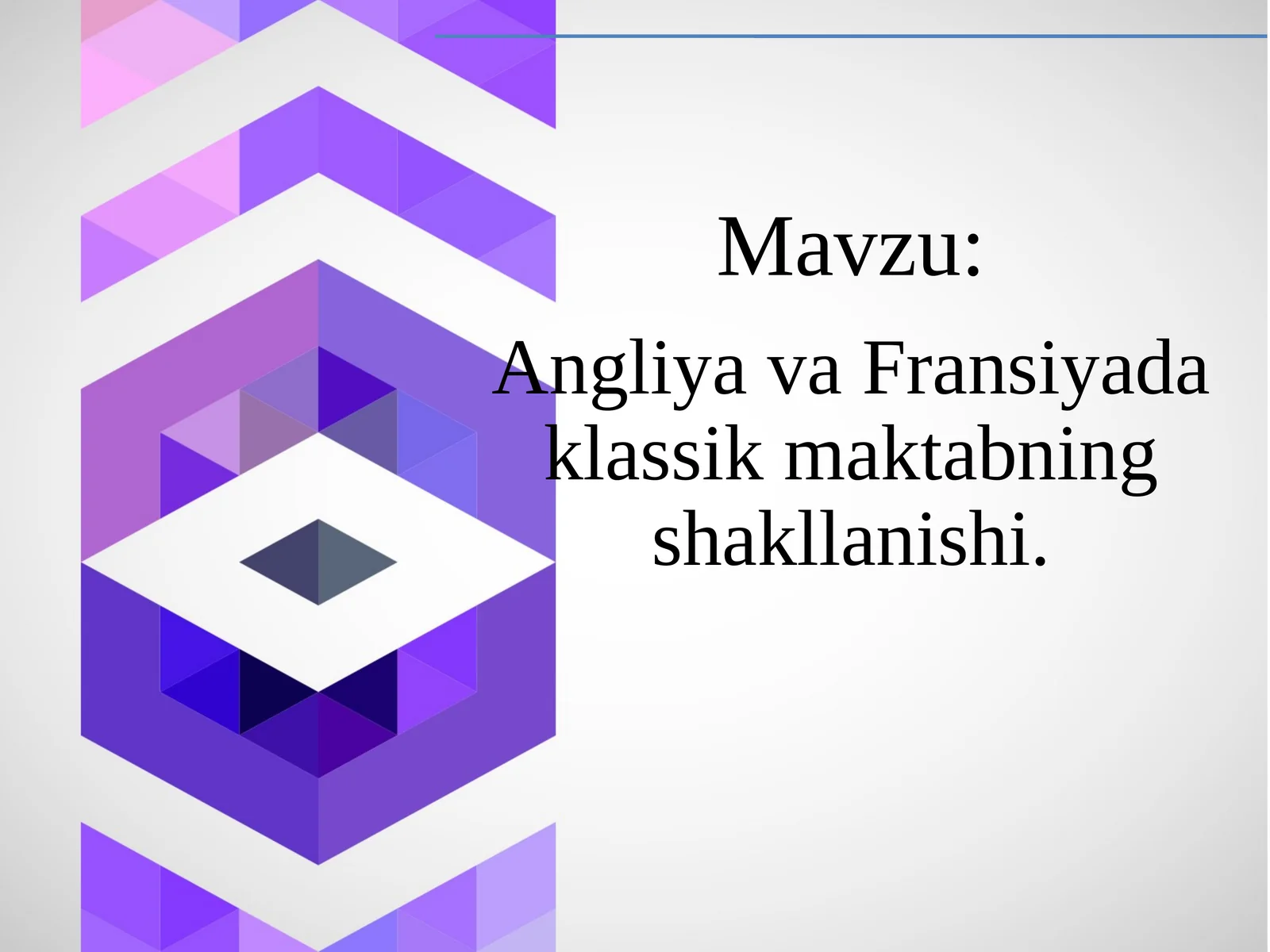 Mavzu:

Angliya va Fransiyada klassik maktabning shakllanishi.